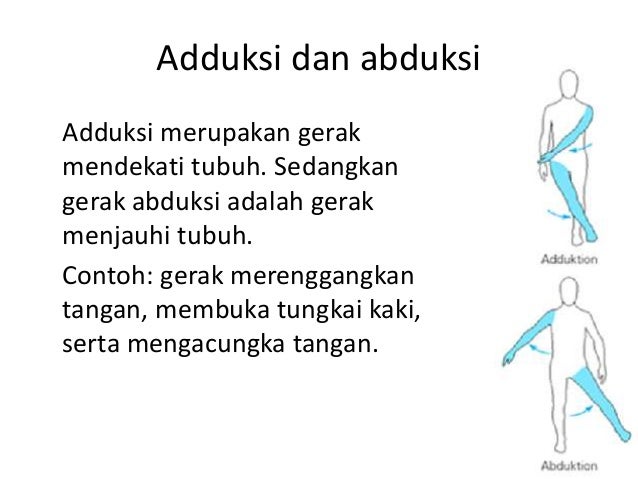 Adduksi dan abduksi

Adduksi merupakan gerak mendekati tubuh. Sedangkan gerak abduksi adalah gerak menjauhi tubuh.

Contoh: gerak merenggangkan tangan, membuka tungkai kaki, serta mengacungka tangan.

Adduktion

Abduktion